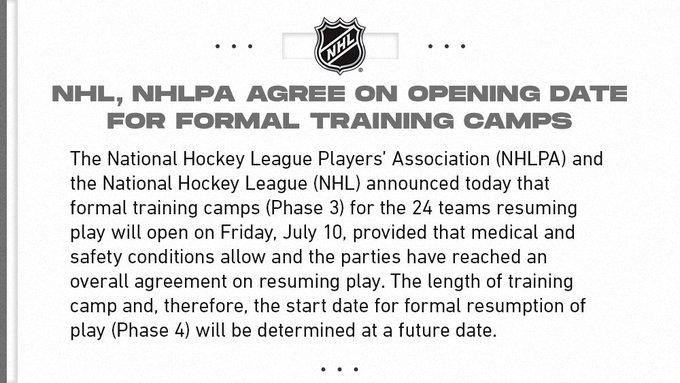 NHL

NHL, NHLPA AGREE ON OPENING DATE FOR FORMAL TRAINING CAMPS

The National Hockey League Players' Association (NHLPA) and the National Hockey League (NHL) announced today that formal training camps (Phase 3) for the 24 teams resuming play will open on Friday, July 10, provided that medical and safety conditions allow and the parties have reached an overall agreement on resuming play. The length of training camp and, therefore, the start date for formal resumption of play (Phase 4) will be determined at a future date.